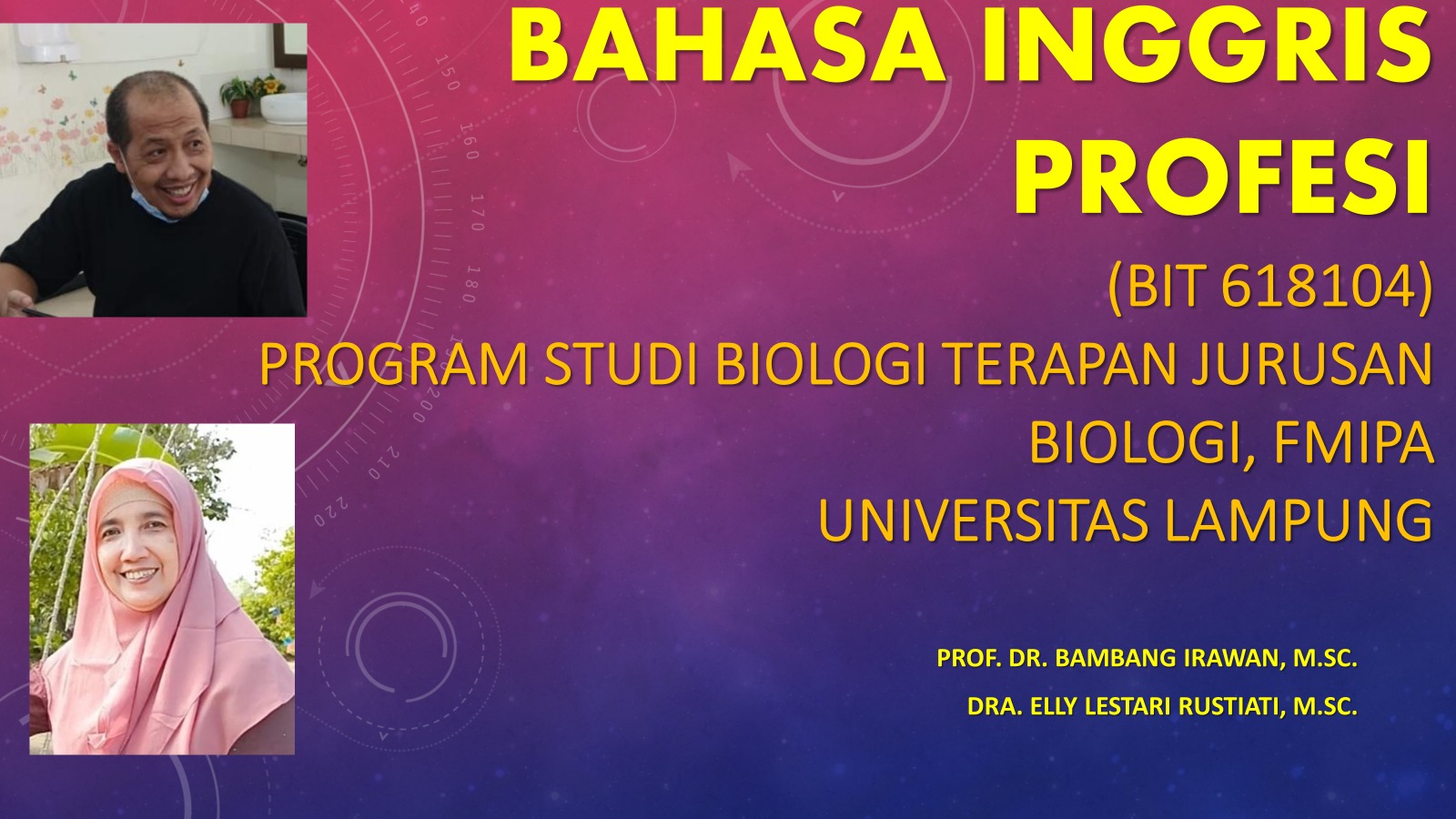 BAHASA INGGRIS PROFESI

(BIT 618104)
PROGRAM STUDI BIOLOGI TERAPAN JURUSAN BIOLOGI, FMIPA
UNIVERSITAS LAMPUNG

PROF. DR. BAMBANG IRAWAN, M.SC.
DRA. ELLY LESTARI RUSTIATI, M.SC.